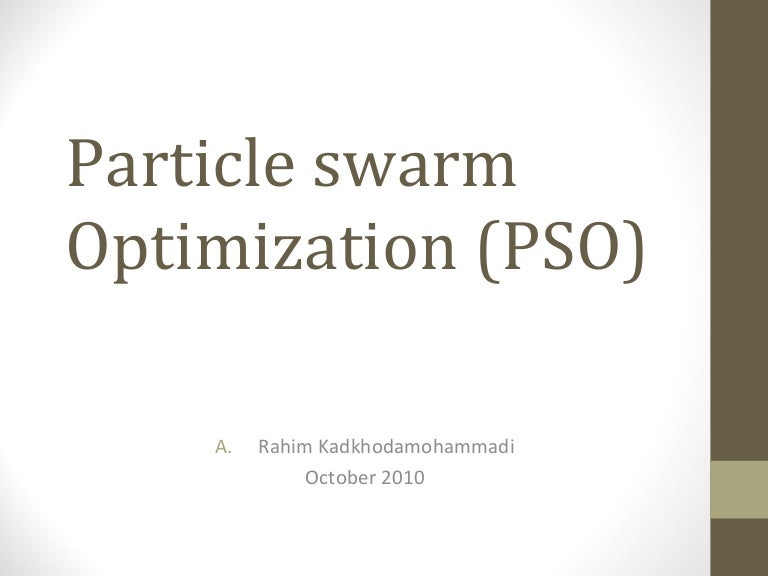 Particle swarm Optimization (PSO)

A. Rahim Kadkhodamohammadi
October 2010